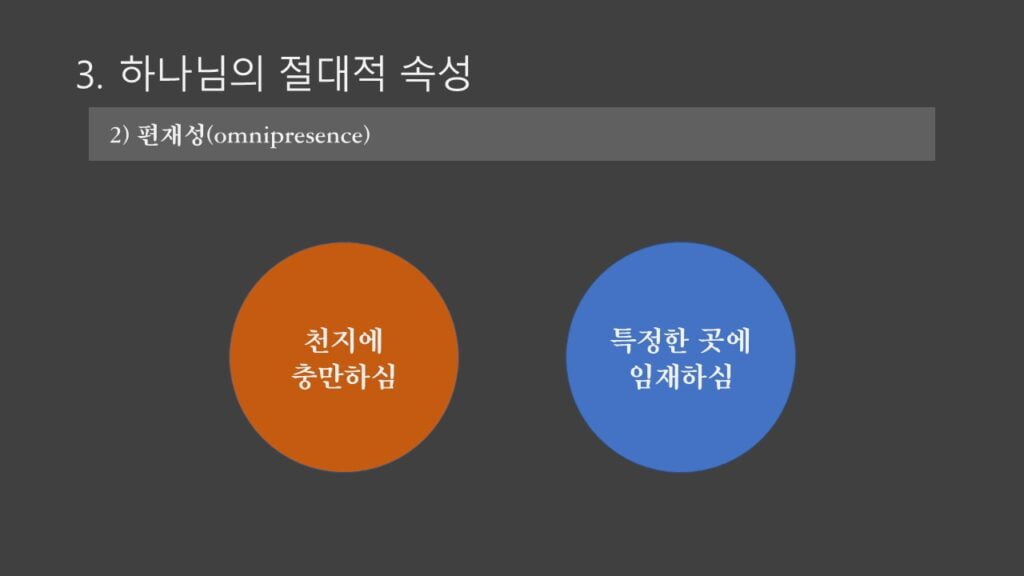 3. 하나님의 절대적 속성

2) 편재성(omnipresence)

천지에
충만하심

특정한 곳에
임재하심